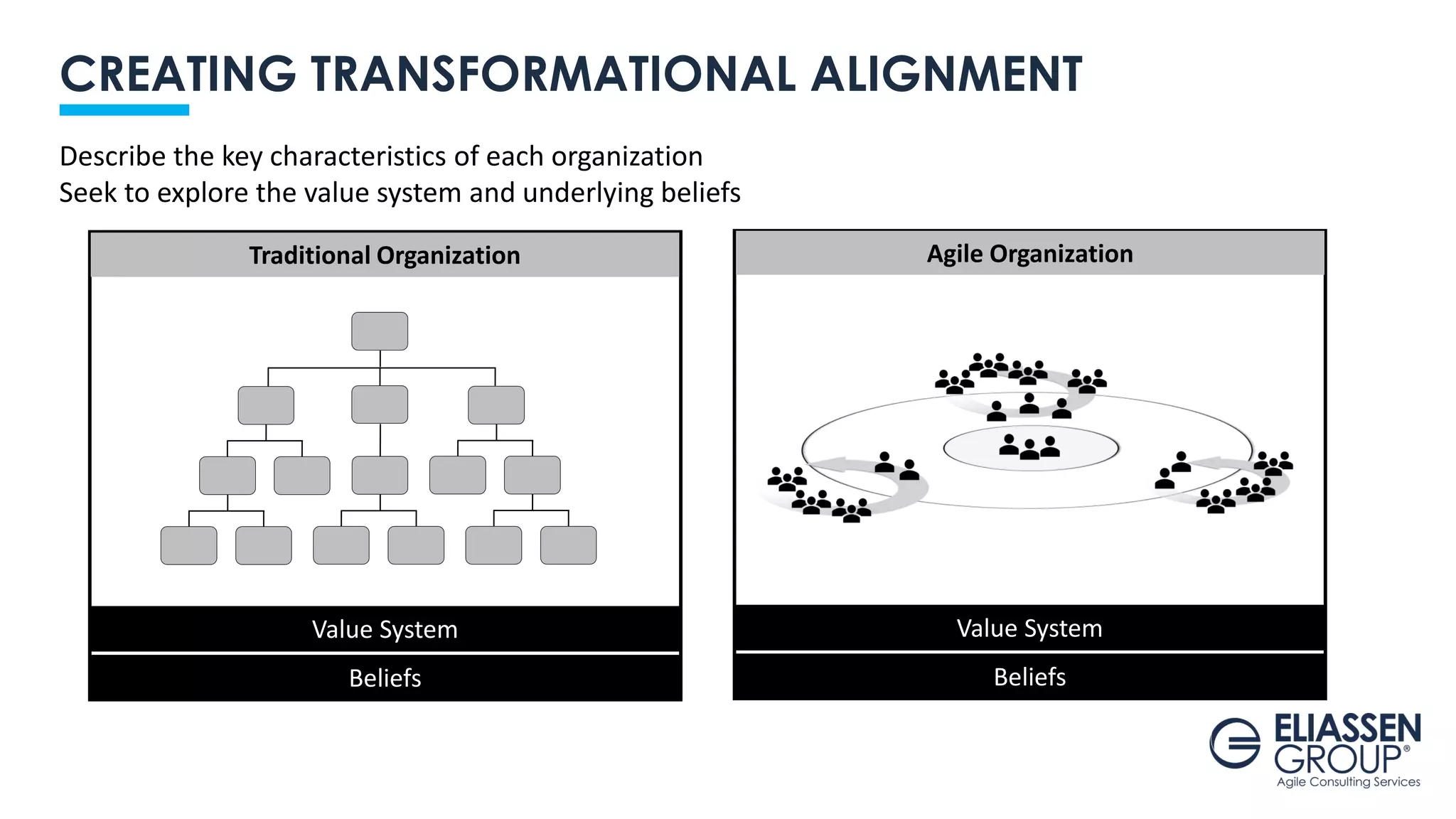 CREATING TRANSFORMATIONAL ALIGNMENT

Describe the key characteristics of each organization
Seek to explore the value system and underlying beliefs

Traditional Organization

Value System

Beliefs

Agile Organization

Value System

Beliefs

ELIASSEN GROUP®
Agile Consulting Services